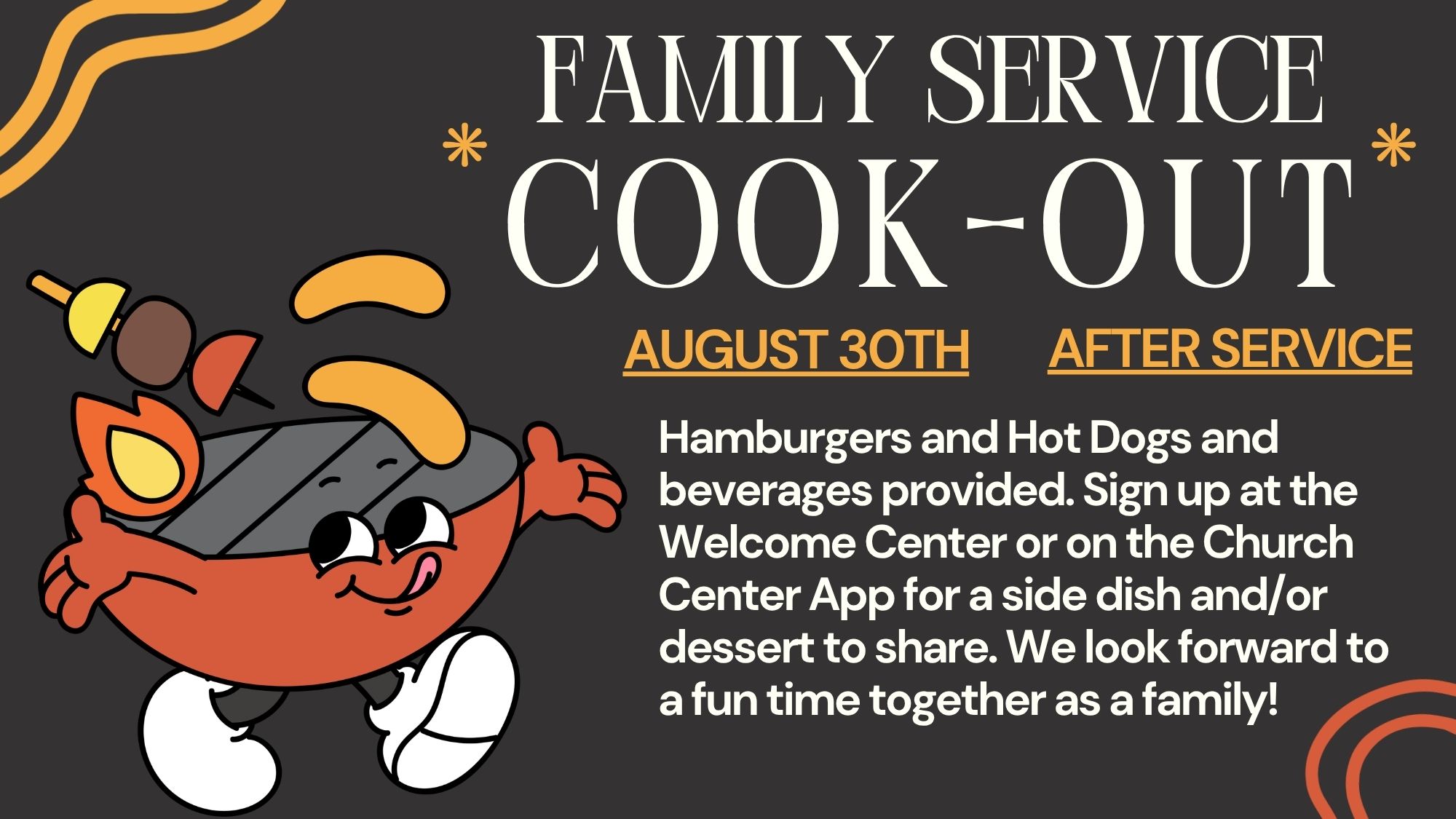 FAMILY SERVICE
COOK-OUT

AUGUST 30TH AFTER SERVICE

Hamburgers and Hot Dogs and beverages provided. Sign up at the Welcome Center or on the Church Center App for a side dish and/or dessert to share. We look forward to a fun time together as a family!